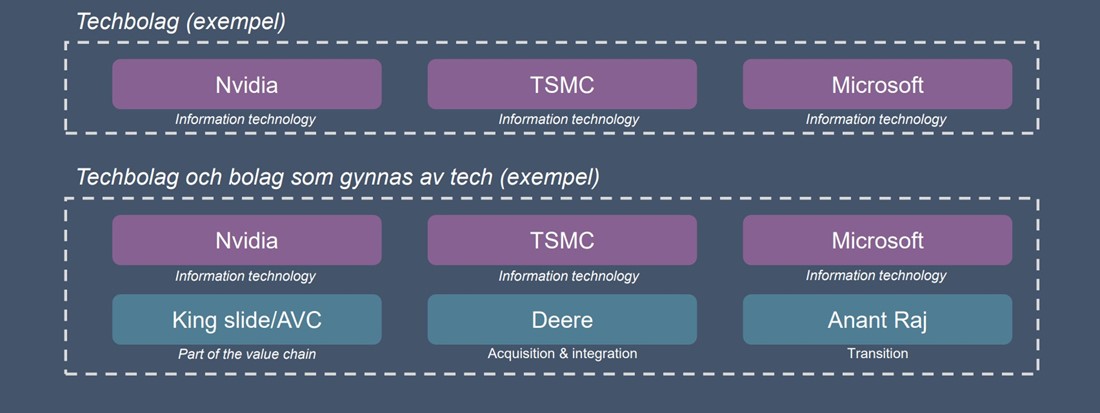 Techbolag (exempel)

Nvidia
Information technology

TSMC
Information technology

Microsoft
Information technology

Techbolag och bolag som gynnas av tech (exempel)

Nvidia
Information technology

TSMC
Information technology

Microsoft
Information technology

King slide/AVC
Part of the value chain

Deere
Acquisition & integration

Anant Raj
Transition